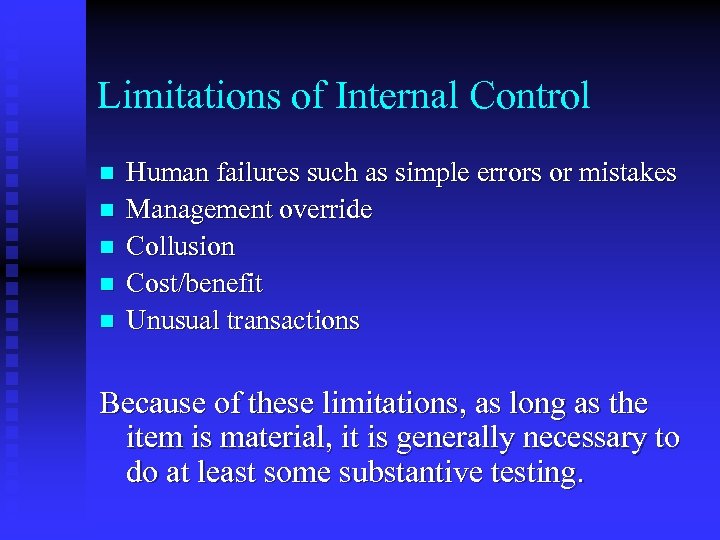 Limitations of Internal Control

- Human failures such as simple errors or mistakes
- Management override
- Collusion
- Cost/benefit
- Unusual transactions

Because of these limitations, as long as the item is material, it is generally necessary to do at least some substantive testing.